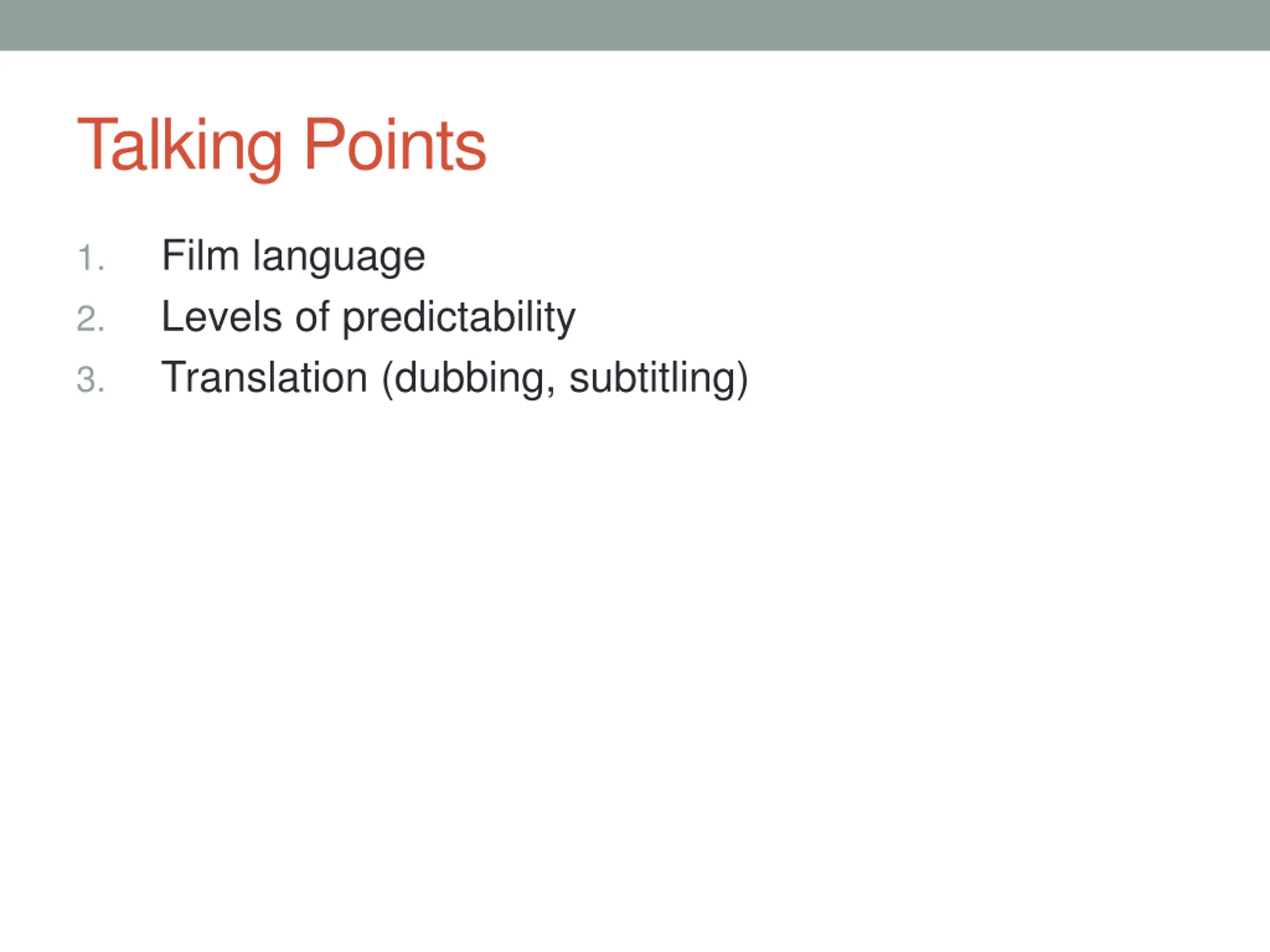 Talking Points

1. Film language
2. Levels of predictability
3. Translation (dubbing, subtitling)